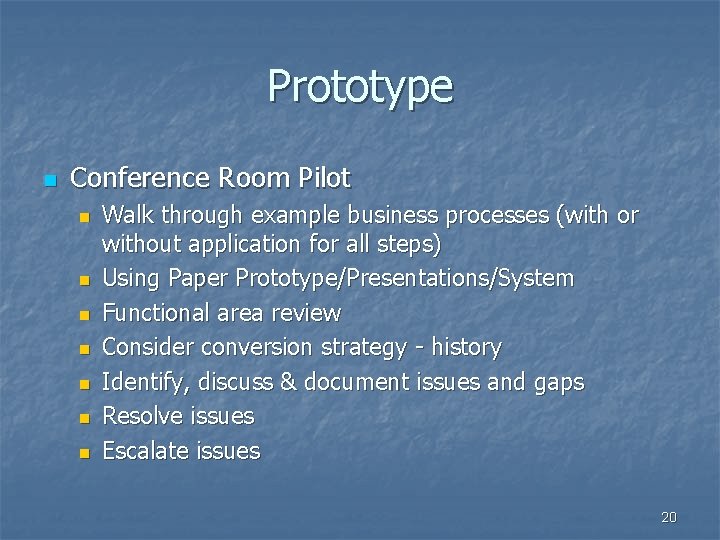 Prototype

- Conference Room Pilot
  - Walk through example business processes (with or without application for all steps)
  - Using Paper Prototype/Presentations/System
  - Functional area review
  - Consider conversion strategy - history
  - Identify, discuss & document issues and gaps
  - Resolve issues
  - Escalate issues

20